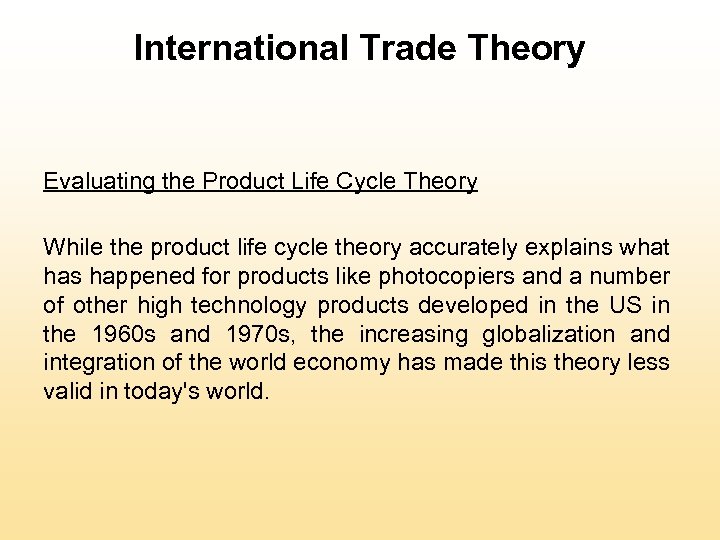 International Trade Theory

Evaluating the Product Life Cycle Theory

While the product life cycle theory accurately explains what has happened for products like photocopiers and a number of other high technology products developed in the US in the 1960s and 1970s, the increasing globalization and integration of the world economy has made this theory less valid in today's world.